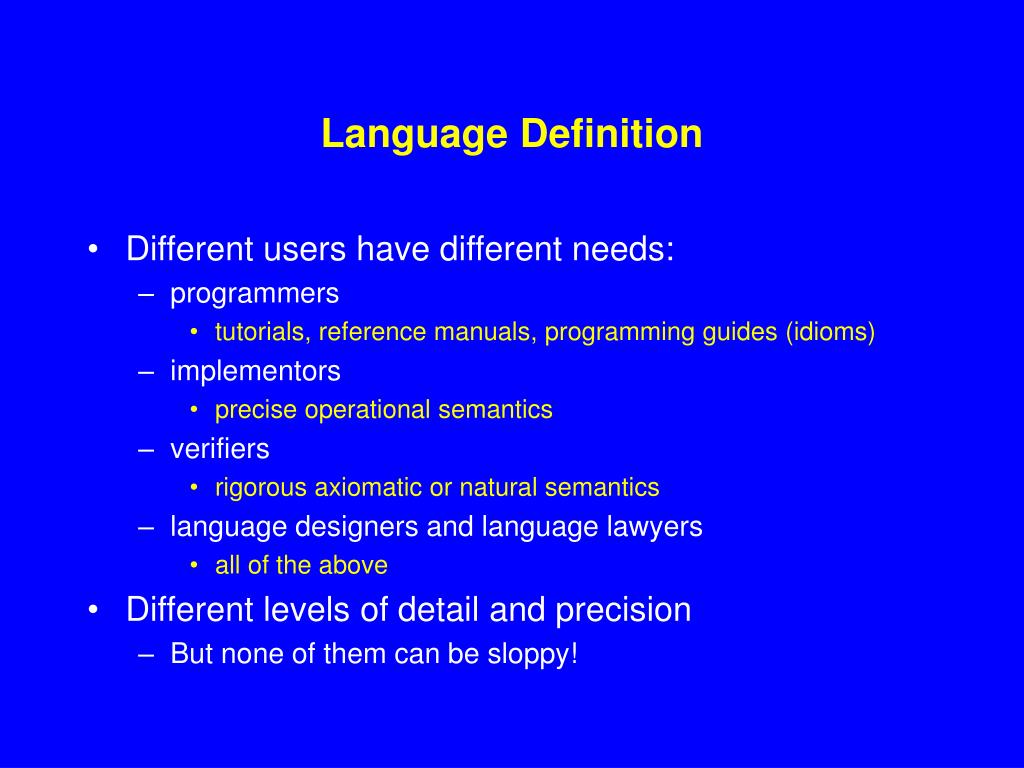 Language Definition

• Different users have different needs:
  – programmers
    • tutorials, reference manuals, programming guides (idioms)
  – implementors
    • precise operational semantics
  – verifiers
    • rigorous axiomatic or natural semantics
  – language designers and language lawyers
    • all of the above
• Different levels of detail and precision
  – But none of them can be sloppy!